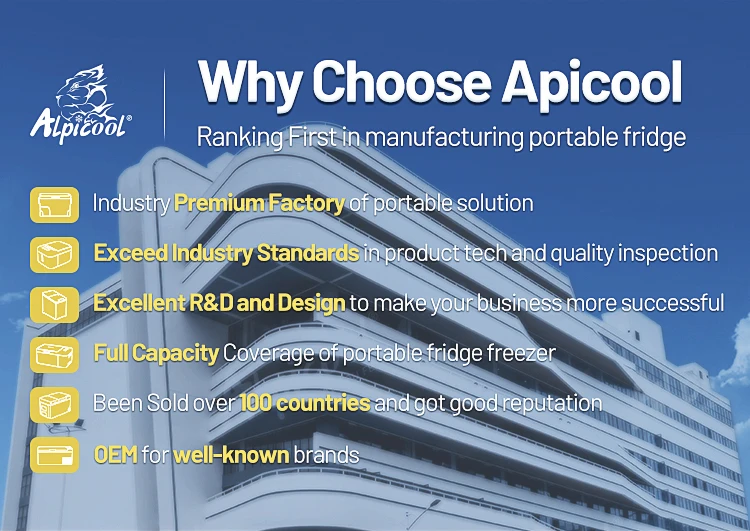 Alpicool®

Why Choose Apicool

Ranking First in manufacturing portable fridge

Industry Premium Factory of portable solution

Exceed Industry Standards in product tech and quality inspection

Excellent R&D and Design to make your business more successful

Full Capacity Coverage of portable fridge freezer

Been Sold over 100 countries and got good reputation

OEM for well-known brands